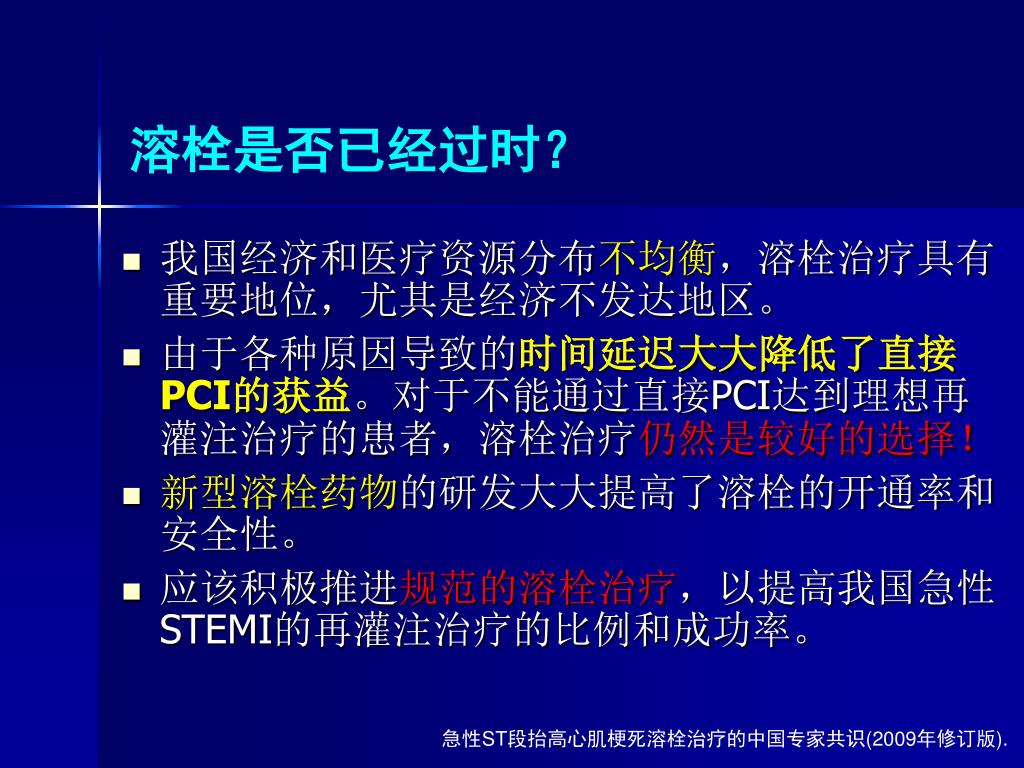 溶栓是否已经过时？

■ 我国经济和医疗资源分布不均衡，溶栓治疗具有重要地位，尤其是经济不发达地区。

■ 由于各种原因导致的时间延迟大大降低了直接PCI的获益。对于不能通过直接PCI达到理想再灌注治疗的患者，溶栓治疗仍然是较好的选择！

■ 新型溶栓药物的研发大大提高了溶栓的开通率和安全性。

■ 应该积极推进规范的溶栓治疗，以提高我国急性STEMI的再灌注治疗的比例和成功率。

急性ST段抬高心肌梗死溶栓治疗的中国专家共识(2009年修订版).